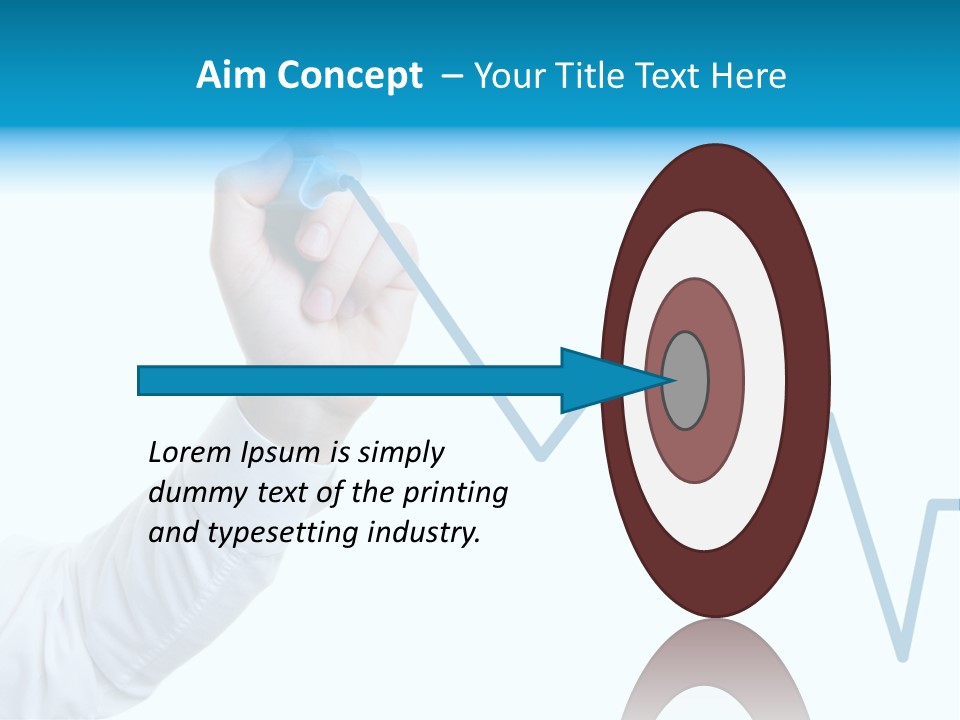 Aim Concept – Your Title Text Here

Lorem Ipsum is simply dummy text of the printing and typesetting industry.